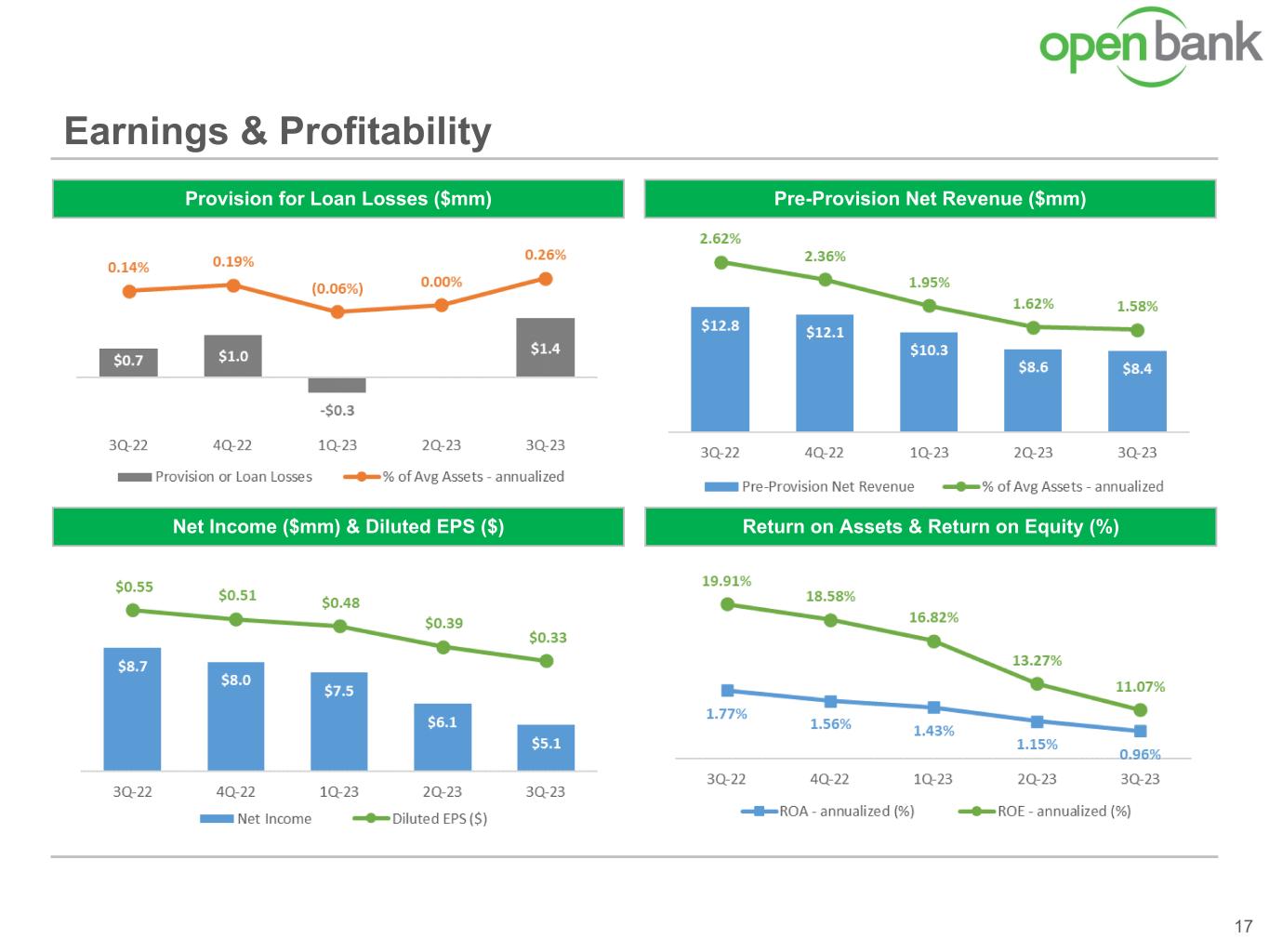 open bank

Earnings & Profitability

Provision for Loan Losses ($mm)

0.14% 0.19% (0.06%) 0.00% 0.26%

$0.7 $1.0 -$0.3 $1.4

3Q-22 4Q-22 1Q-23 2Q-23 3Q-23

Provision or Loan Losses % of Avg Assets - annualized

Pre-Provision Net Revenue ($mm)

2.62% 2.36% 1.95% 1.62% 1.58%

$12.8 $12.1 $10.3 $8.6 $8.4

3Q-22 4Q-22 1Q-23 2Q-23 3Q-23

Pre-Provision Net Revenue % of Avg Assets - annualized

Net Income ($mm) & Diluted EPS ($)

$0.55 $0.51 $0.48 $0.39 $0.33

$8.7 $8.0 $7.5 $6.1 $5.1

3Q-22 4Q-22 1Q-23 2Q-23 3Q-23

Net Income Diluted EPS ($)

Return on Assets & Return on Equity (%)

19.91% 18.58% 16.82% 13.27% 11.07%

1.77% 1.56% 1.43% 1.15% 0.96%

3Q-22 4Q-22 1Q-23 2Q-23 3Q-23

ROA - annualized (%) ROE - annualized (%)

17